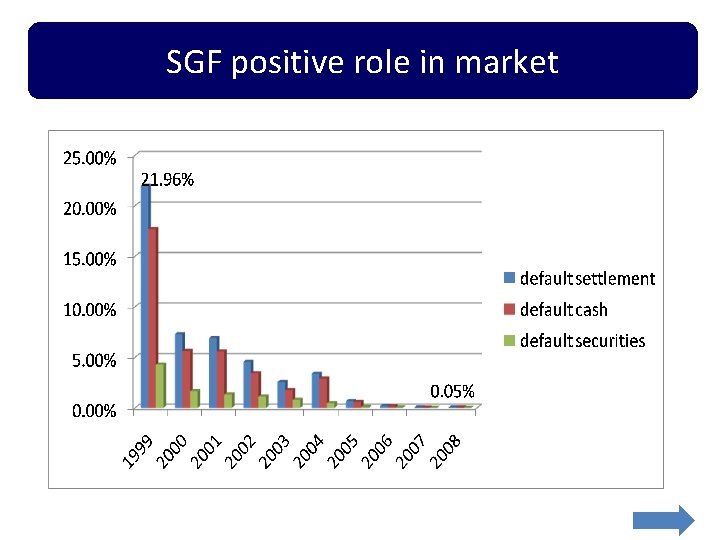 SGF positive role in market

25.00%
20.00%
15.00%
10.00%
5.00%
0.00%

21.96%

0.05%

1999
2000
2001
2002
2003
2004
2005
2006
2007
2008

default settlement
default cash
default securities